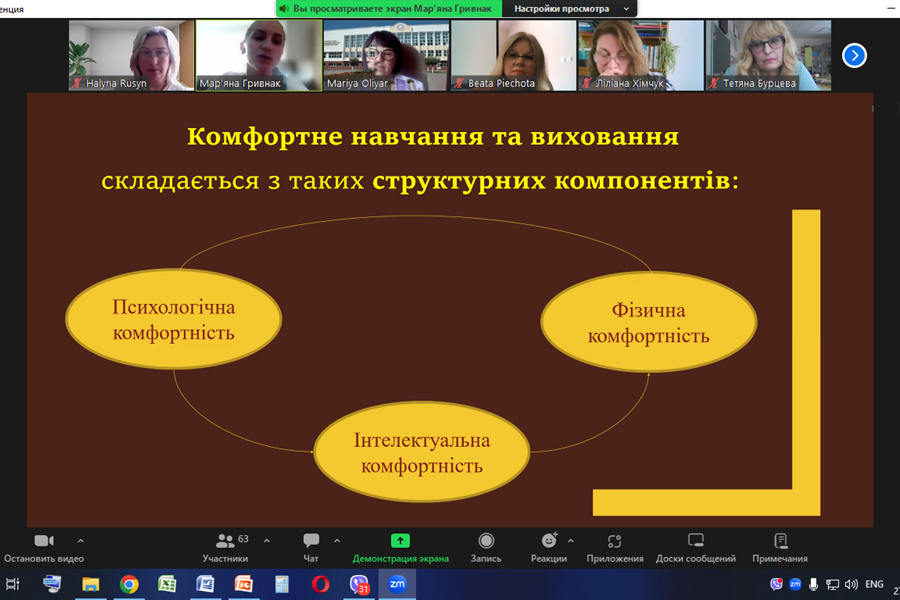 енция

Вы просматриваете экран Мар'яна Гривнак

Настройки просмотра

Halyna Rusyn

Мар'яна Гривнак

Mariya Oliyar

Beata Piechota

Ліліана Хімчук

Тетяна Бурцева

Комфортне навчання та виховання

складається з таких структурних компонентів:

Психологічна комфортність

Фізична комфортність

Інтелектуальна комфортність

Остановить видео

63

Участники

Чат

Демонстрация экрана

Запись

Реакции

Приложения

Доски сообщений

Примечания

31

zm

ENG